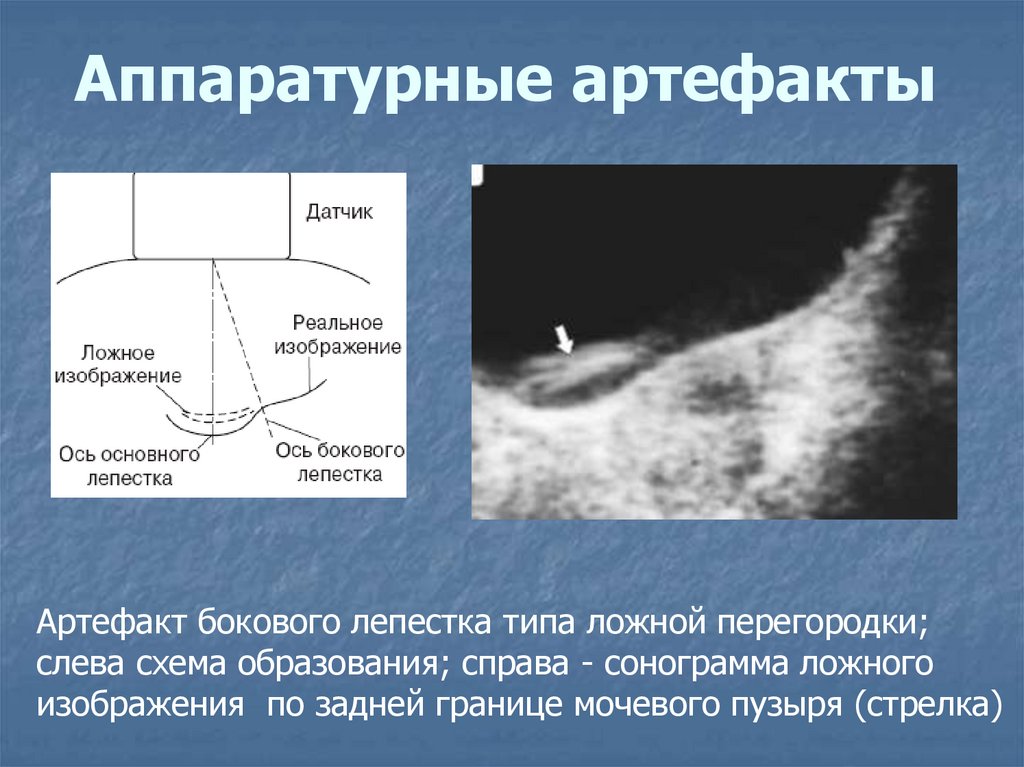 Аппаратурные артефакты

Датчик

Реальное изображение

Ложное изображение

Ось основного лепестка

Ось бокового лепестка

Артефакт бокового лепестка типа ложной перегородки; слева схема образования; справа - сонограмма ложного изображения по задней границе мочевого пузыря (стрелка)